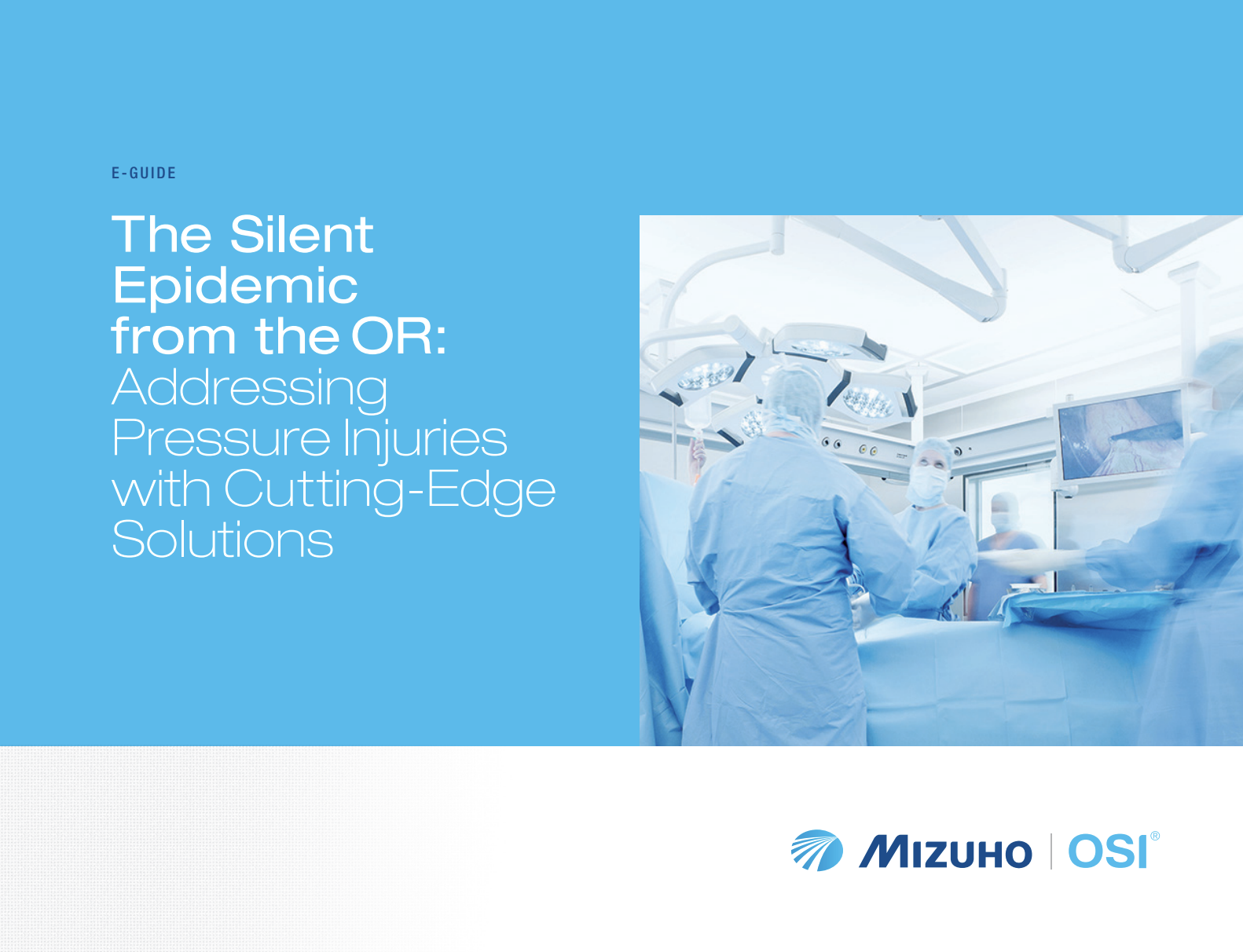 E-GUIDE

The Silent Epidemic from the OR: Addressing Pressure Injuries with Cutting-Edge Solutions

MIZUHO | OSI®